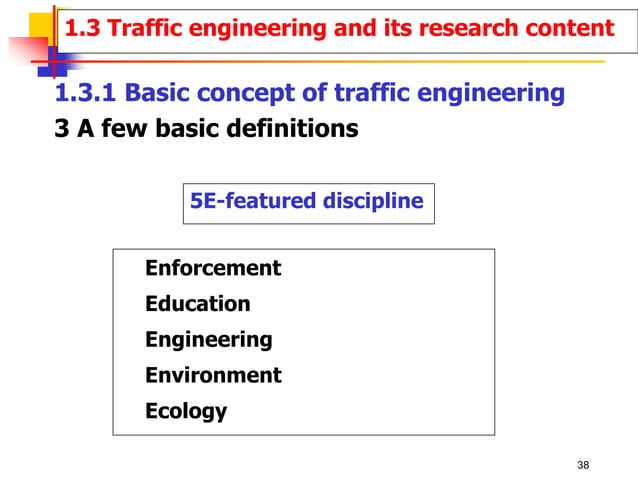 1.3 Traffic engineering and its research content

1.3.1 Basic concept of traffic engineering

3 A few basic definitions

5E-featured discipline

Enforcement
Education
Engineering
Environment
Ecology

38